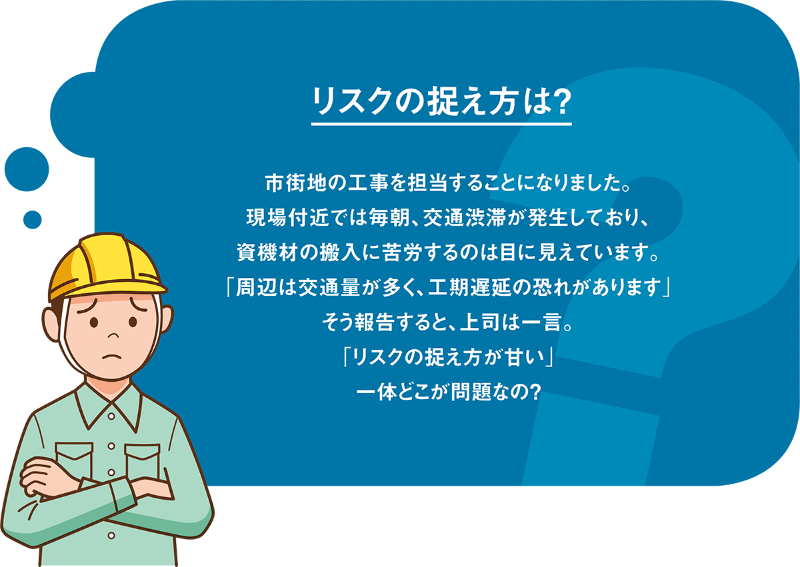 リスクの捉え方は?

市街地の工事を担当することになりました。
現場付近では毎朝、交通渋滞が発生しており、
資機材の搬入に苦労するのは目に見えています。
「周辺は交通量が多く、工期遅延の恐れがあります」
そう報告すると、上司は一言。
「リスクの捉え方が甘い」
一体どこが問題なの?